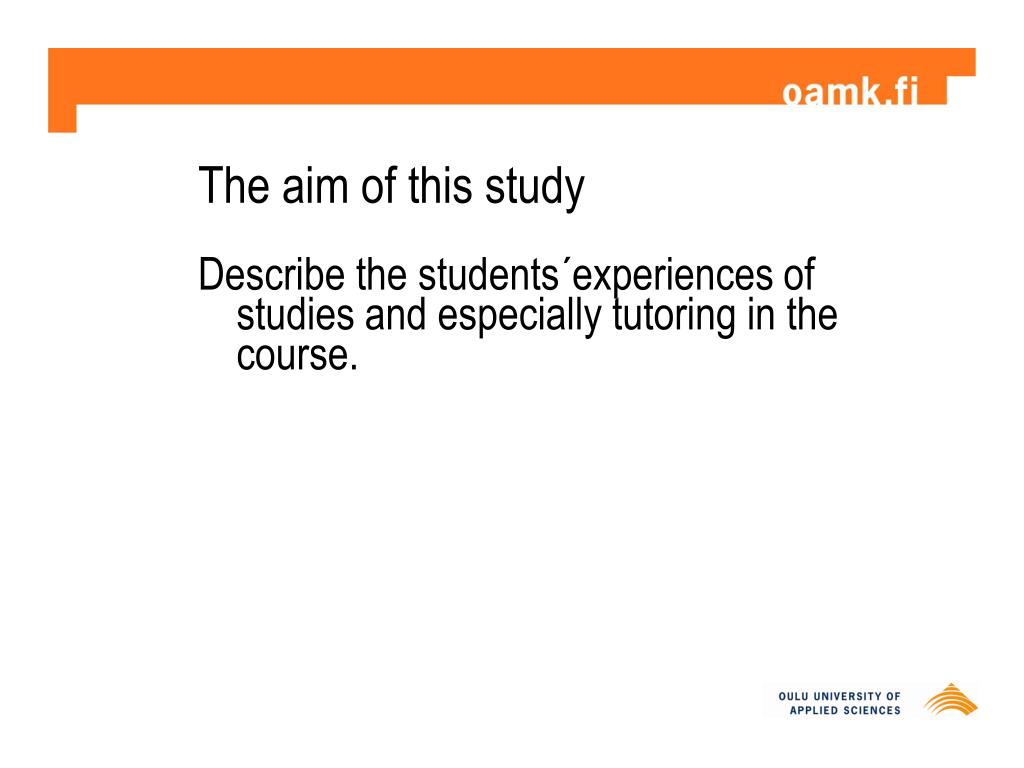 oamk.fi

The aim of this study

Describe the students´experiences of studies and especially tutoring in the course.

OULU UNIVERSITY OF APPLIED SCIENCES